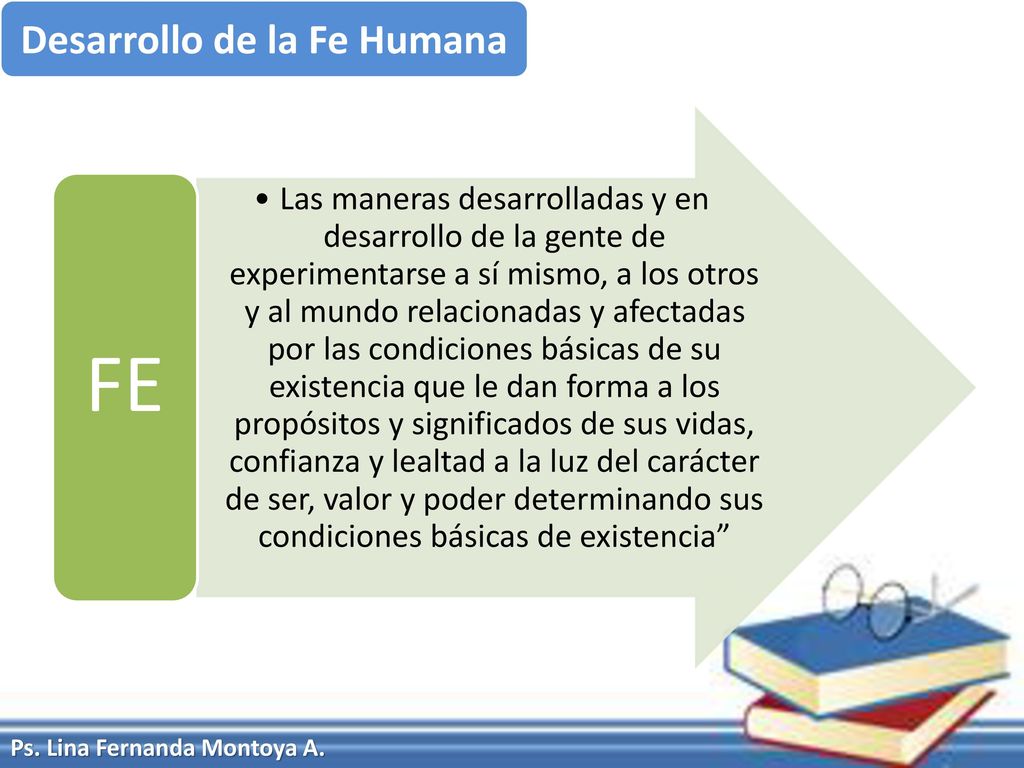 Desarrollo de la Fe Humana

FE

• Las maneras desarrolladas y en desarrollo de la gente de experimentarse a sí mismo, a los otros y al mundo relacionadas y afectadas por las condiciones básicas de su existencia que le dan forma a los propósitos y significados de sus vidas, confianza y lealtad a la luz del carácter de ser, valor y poder determinando sus condiciones básicas de existencia”

Ps. Lina Fernanda Montoya A.